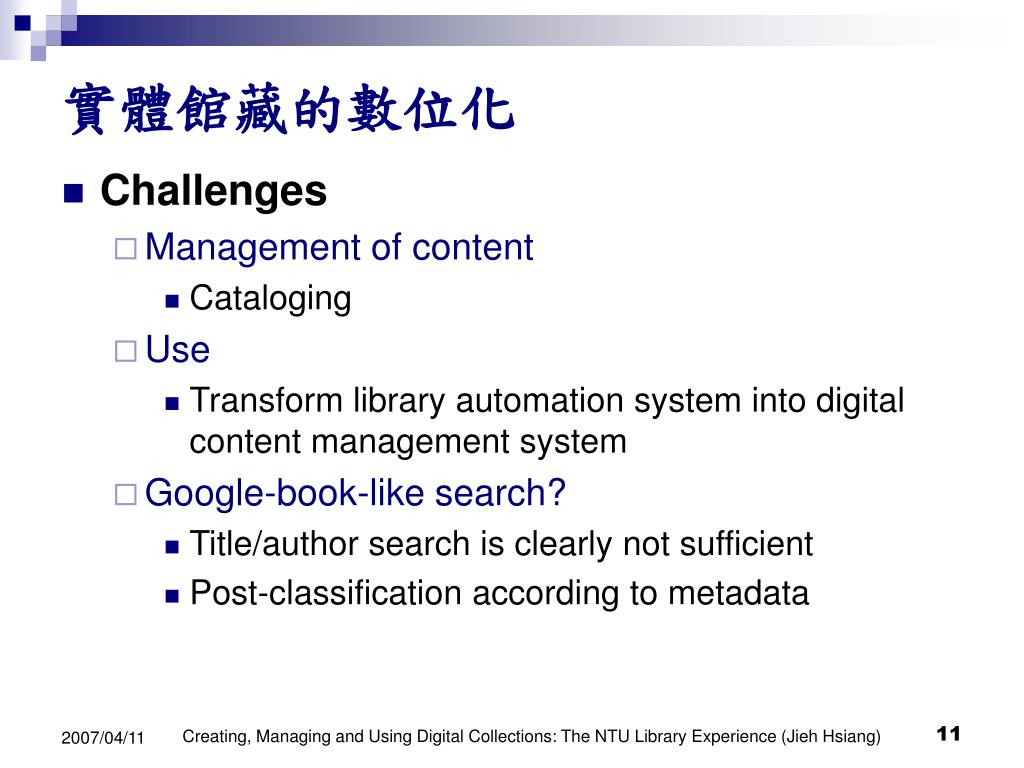 實體館藏的數位化

Challenges

Management of content

Cataloging

Use

Transform library automation system into digital content management system

Google-book-like search?

Title/author search is clearly not sufficient

Post-classification according to metadata

2007/04/11 Creating, Managing and Using Digital Collections: The NTU Library Experience (Jieh Hsiang) 11